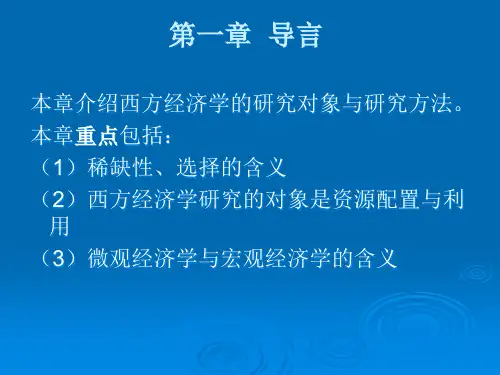 第一章 导言

本章介绍西方经济学的研究对象与研究方法。

本章重点包括：

（1）稀缺性、选择的含义

（2）西方经济学研究的对象是资源配置与利用

（3）微观经济学与宏观经济学的含义